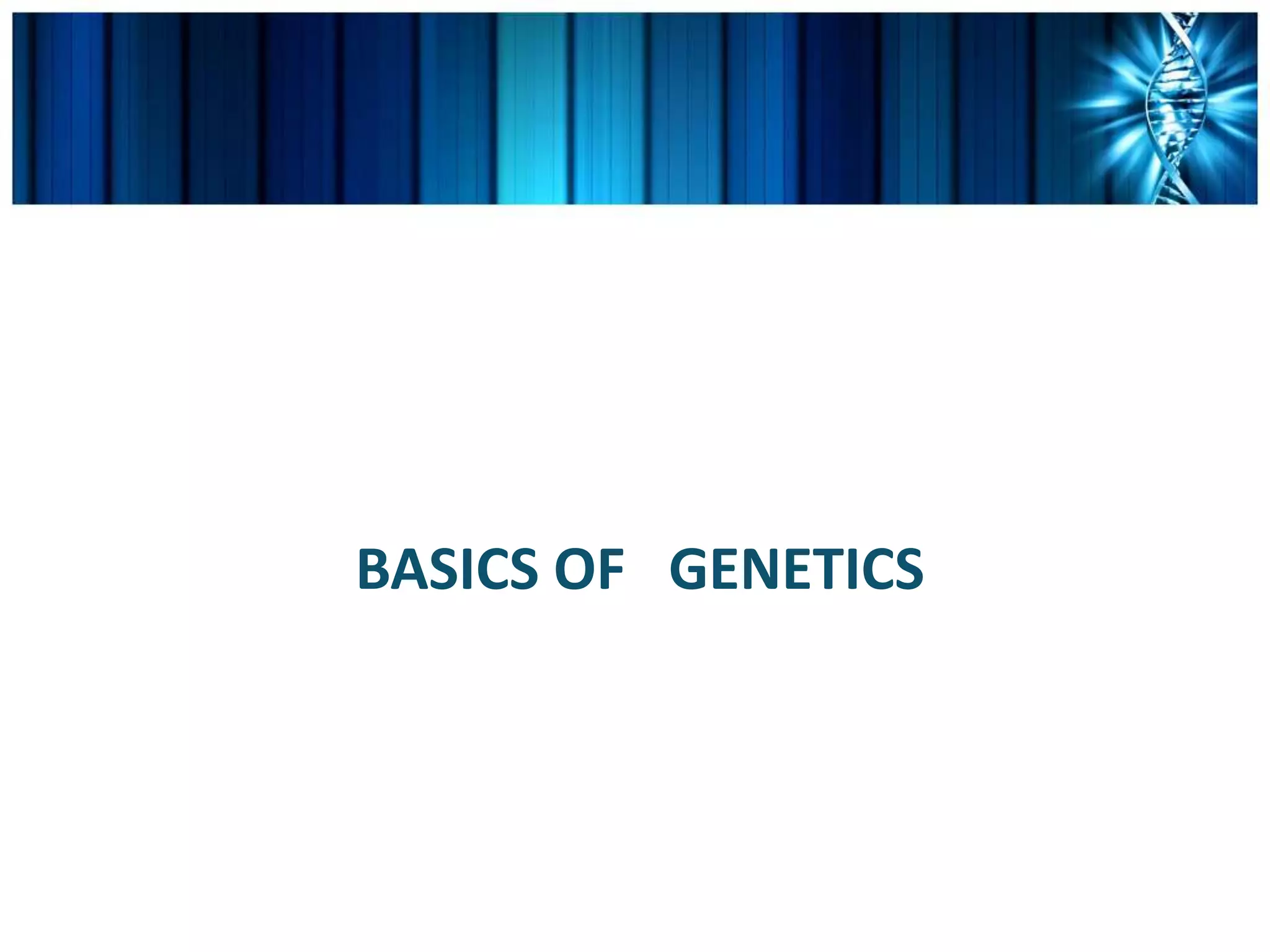 BASICS OF GENETICS